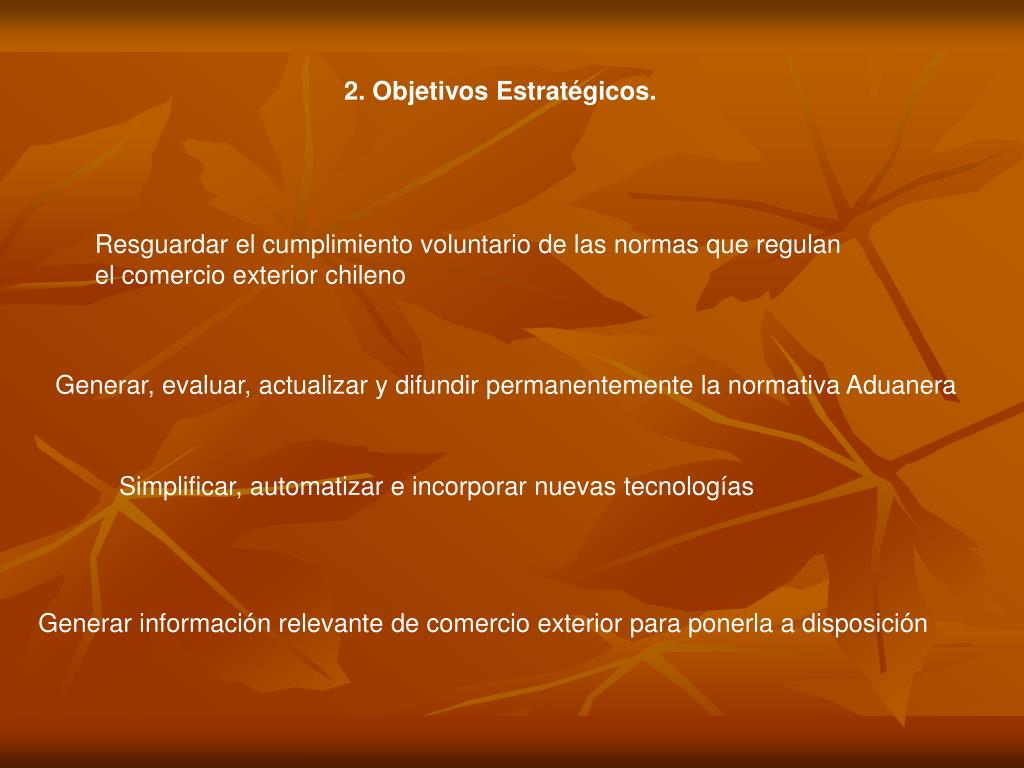 2. Objetivos Estratégicos.

Resguardar el cumplimiento voluntario de las normas que regulan el comercio exterior chileno

Generar, evaluar, actualizar y difundir permanentemente la normativa Aduanera

Simplificar, automatizar e incorporar nuevas tecnologías

Generar información relevante de comercio exterior para ponerla a disposición